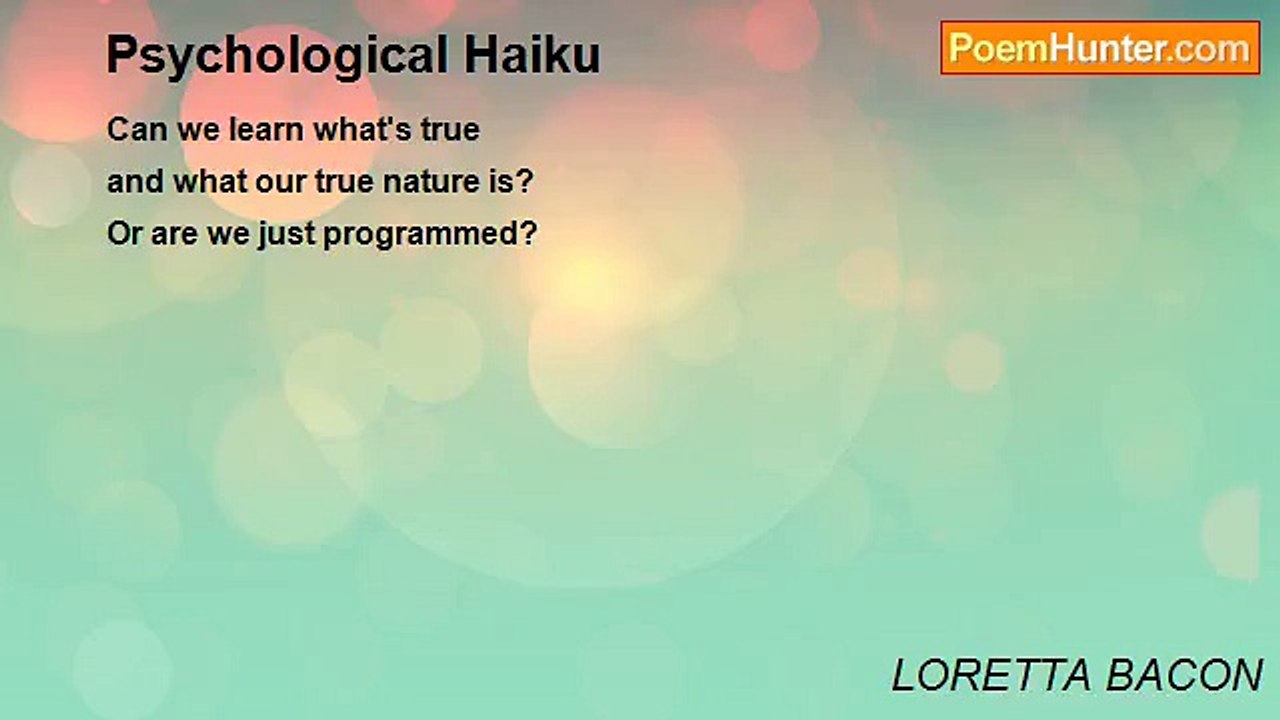 Psychological Haiku

PoemHunter.com

Can we learn what's true
and what our true nature is?
Or are we just programmed?

LORETTA BACON